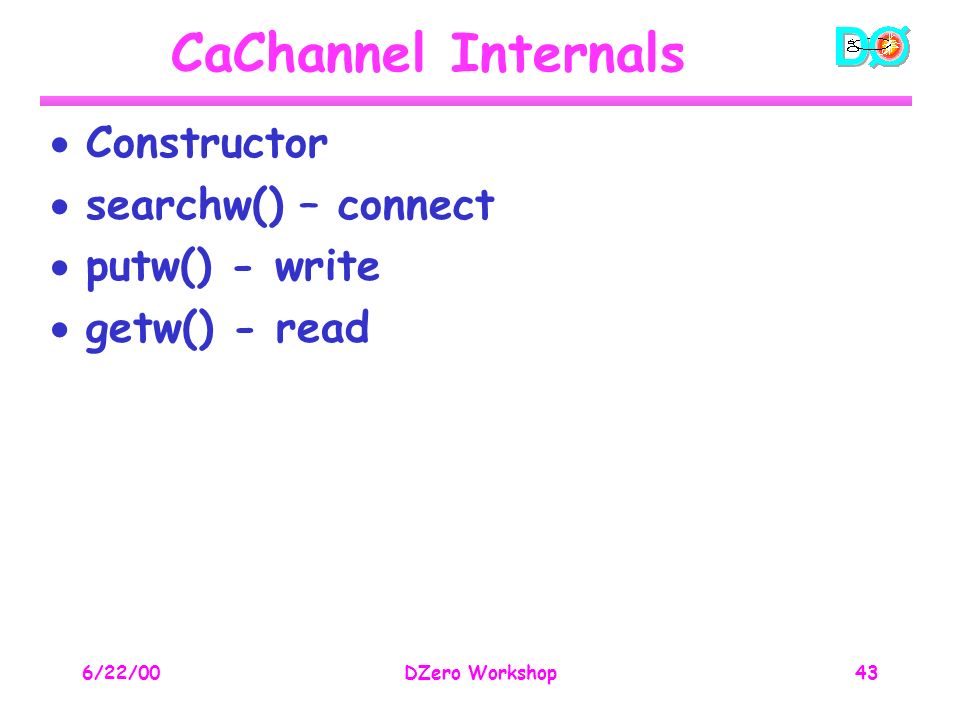 CaChannel Internals

DØ

• Constructor
• searchw() – connect
• putw() - write
• getw() - read

6/22/00

DZero Workshop

43